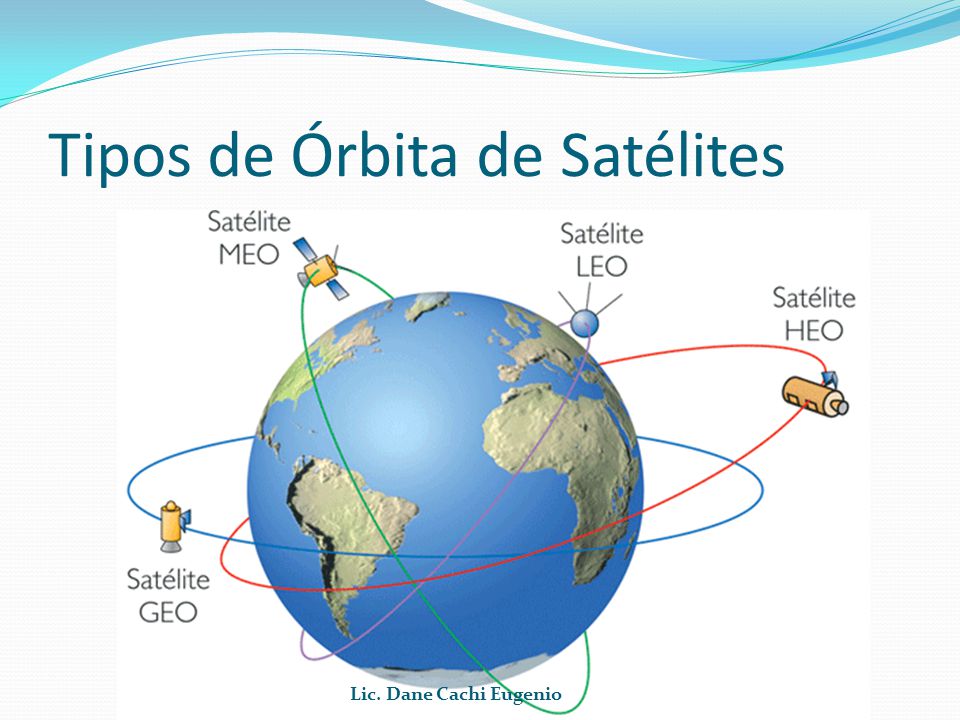 Tipos de Órbita de Satélites

Satélite MEO

Satélite LEO

Satélite HEO

Satélite GEO

Lic. Dane Cachi Eugenio